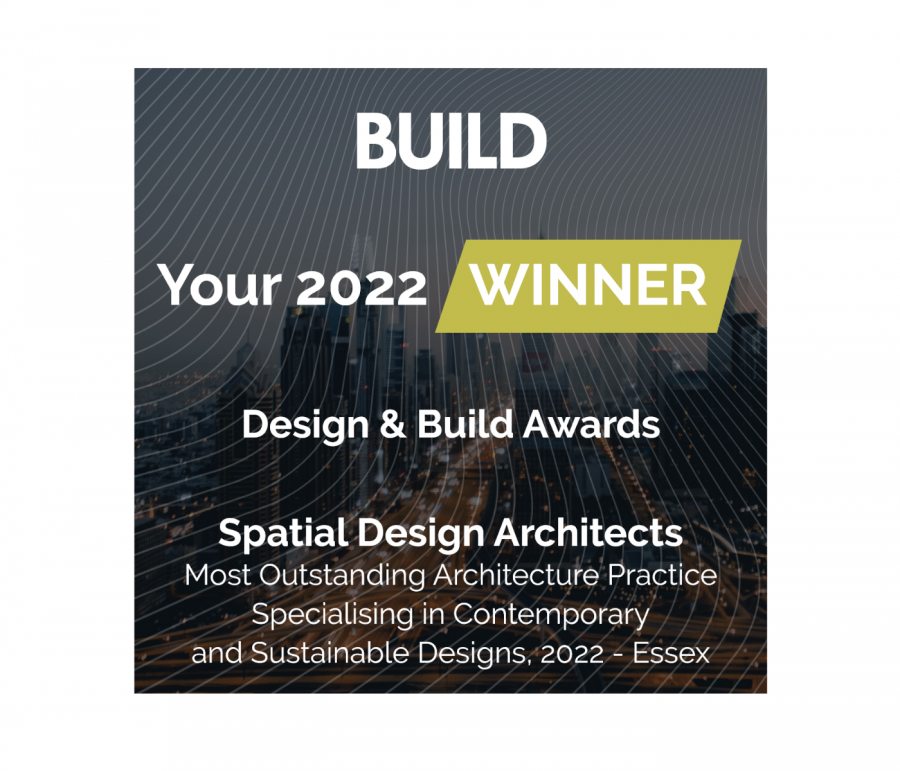 BUILD

Your 2022 WINNER

Design & Build Awards

Spatial Design Architects
Most Outstanding Architecture Practice Specialising in Contemporary and Sustainable Designs, 2022 - Essex